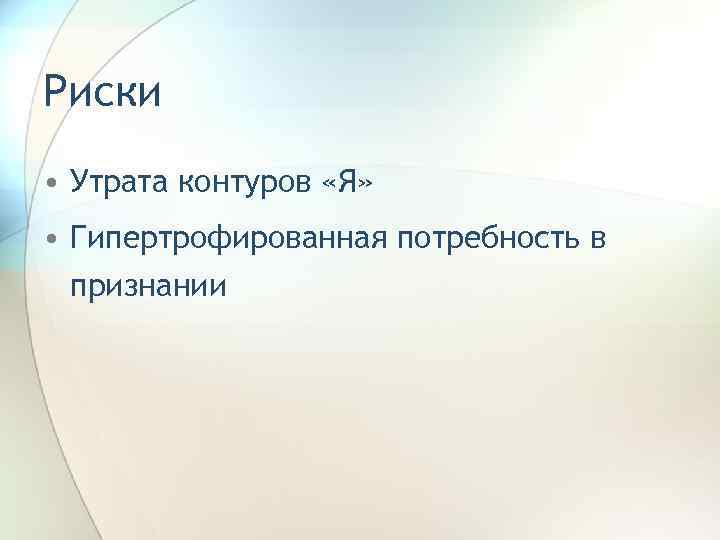 Риски

• Утрата контуров «Я»
• Гипертрофированная потребность в признании